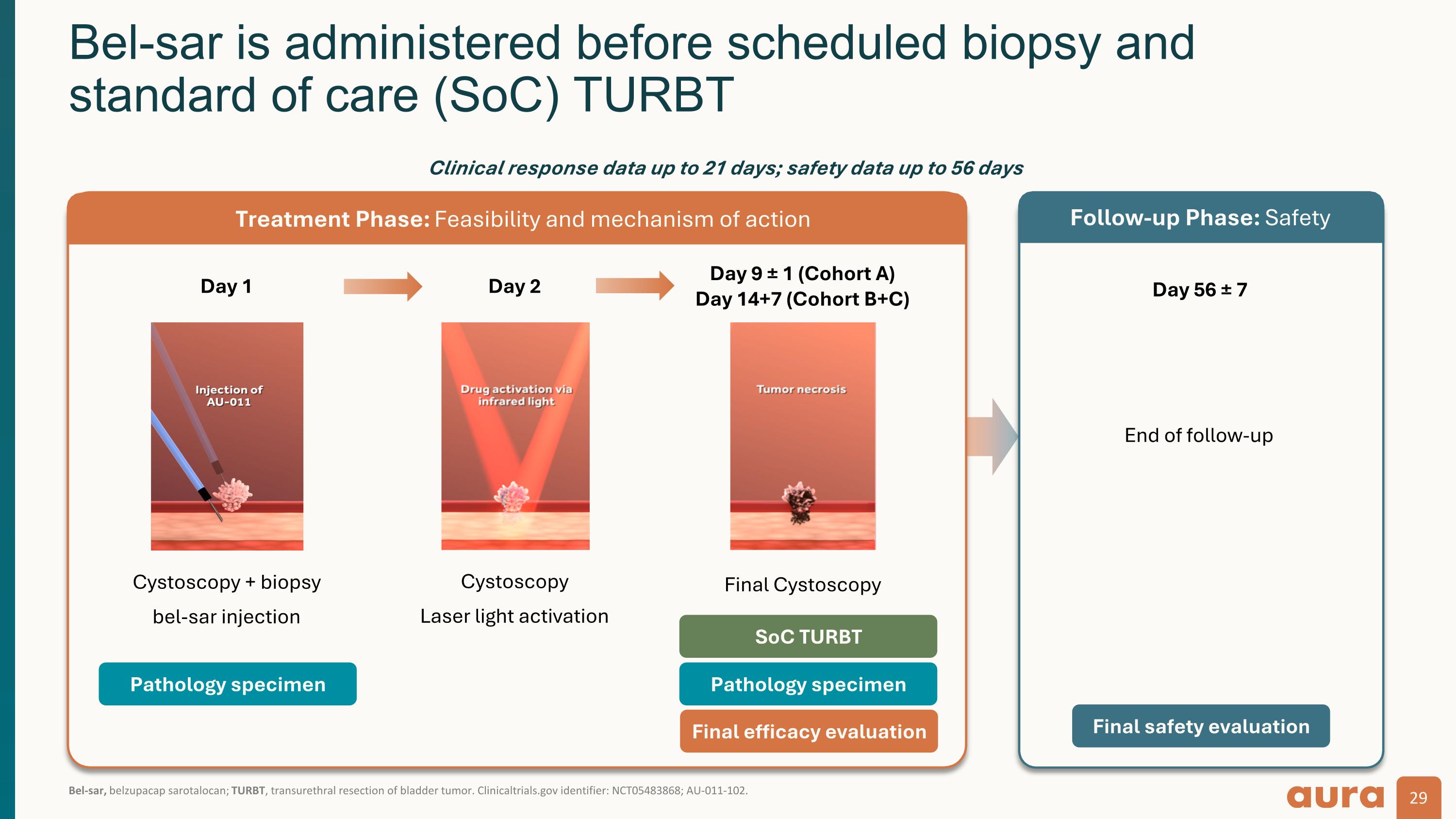 Bel-sar is administered before scheduled biopsy and standard of care (SoC) TURBT

Clinical response data up to 21 days; safety data up to 56 days

Treatment Phase: Feasibility and mechanism of action

Day 1

Injection of AU-011

Cystoscopy + biopsy

bel-sar injection

Pathology specimen

Day 2

Drug activation via infrared light

Cystoscopy

Laser light activation

Day 9 ± 1 (Cohort A)
Day 14+7 (Cohort B+C)

Tumor necrosis

Final Cystoscopy

SoC TURBT

Pathology specimen

Final efficacy evaluation

Follow-up Phase: Safety

Day 56 ± 7

End of follow-up

Final safety evaluation

Bel-sar, belzupacap sarotalocan; TURBT, transurethral resection of bladder tumor. Clinicaltrials.gov identifier: NCT05483868; AU-011-102.

aura

29